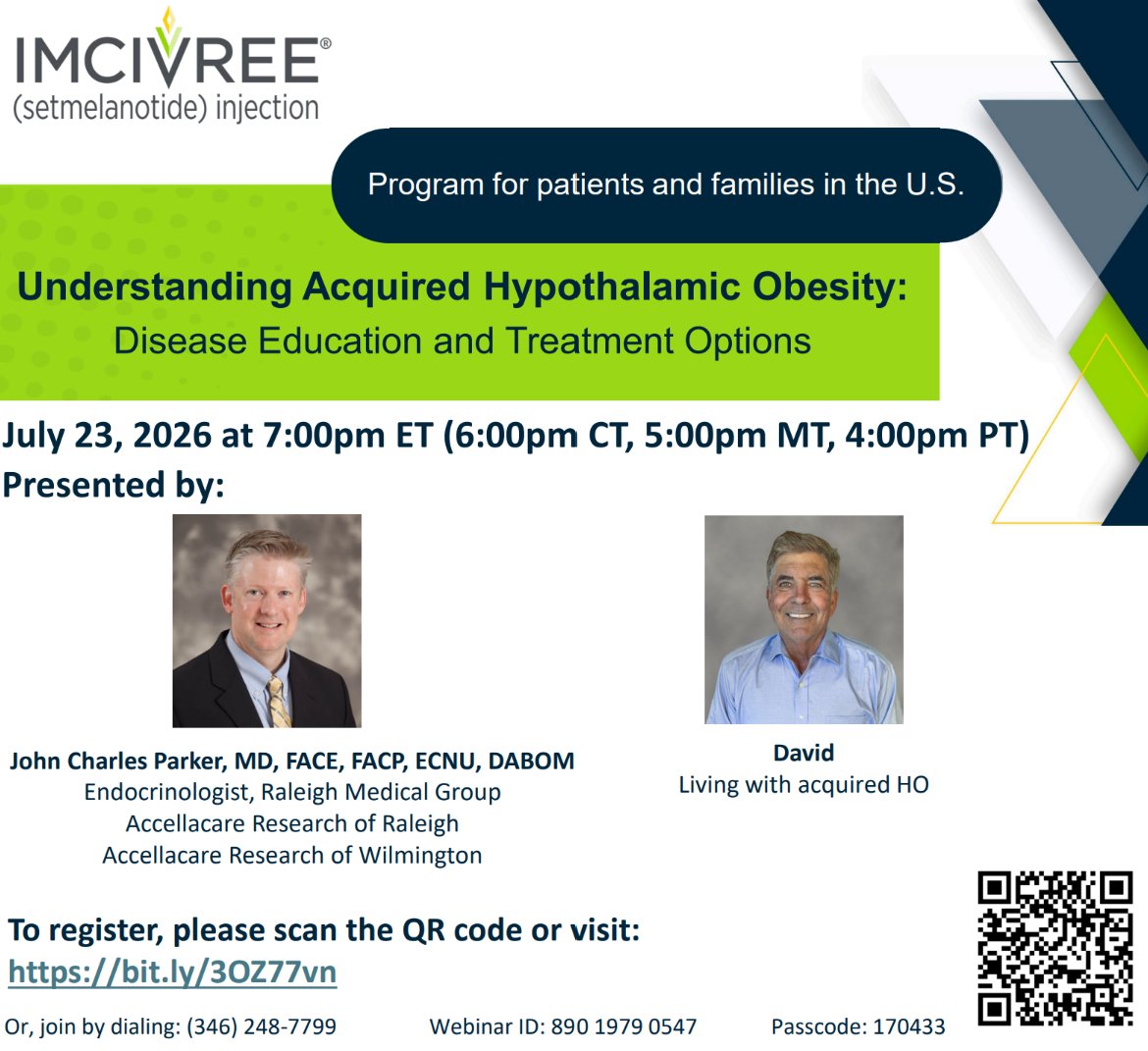 IMCIVREE®
(setmelanotide) injection

Program for patients and families in the U.S.

Understanding Acquired Hypothalamic Obesity:
Disease Education and Treatment Options

July 23, 2026 at 7:00pm ET (6:00pm CT, 5:00pm MT, 4:00pm PT)
Presented by:

John Charles Parker, MD, FACE, FACP, ECNU, DABOM
Endocrinologist, Raleigh Medical Group
Accellacare Research of Raleigh
Accellacare Research of Wilmington

David
Living with acquired HO

To register, please scan the QR code or visit:
https://bit.ly/3OZ77vn

Or, join by dialing: (346) 248-7799 Webinar ID: 890 1979 0547 Passcode: 170433